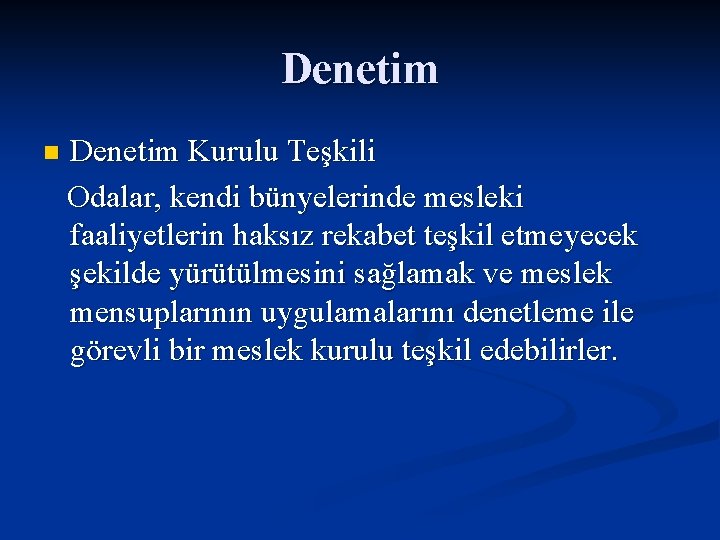 Denetim

Denetim Kurulu Teşkili

Odalar, kendi bünyelerinde mesleki faaliyetlerin haksız rekabet teşkil etmeyecek şekilde yürütülmesini sağlamak ve meslek mensuplarının uygulamalarını denetleme ile görevli bir meslek kurulu teşkil edebilirler.